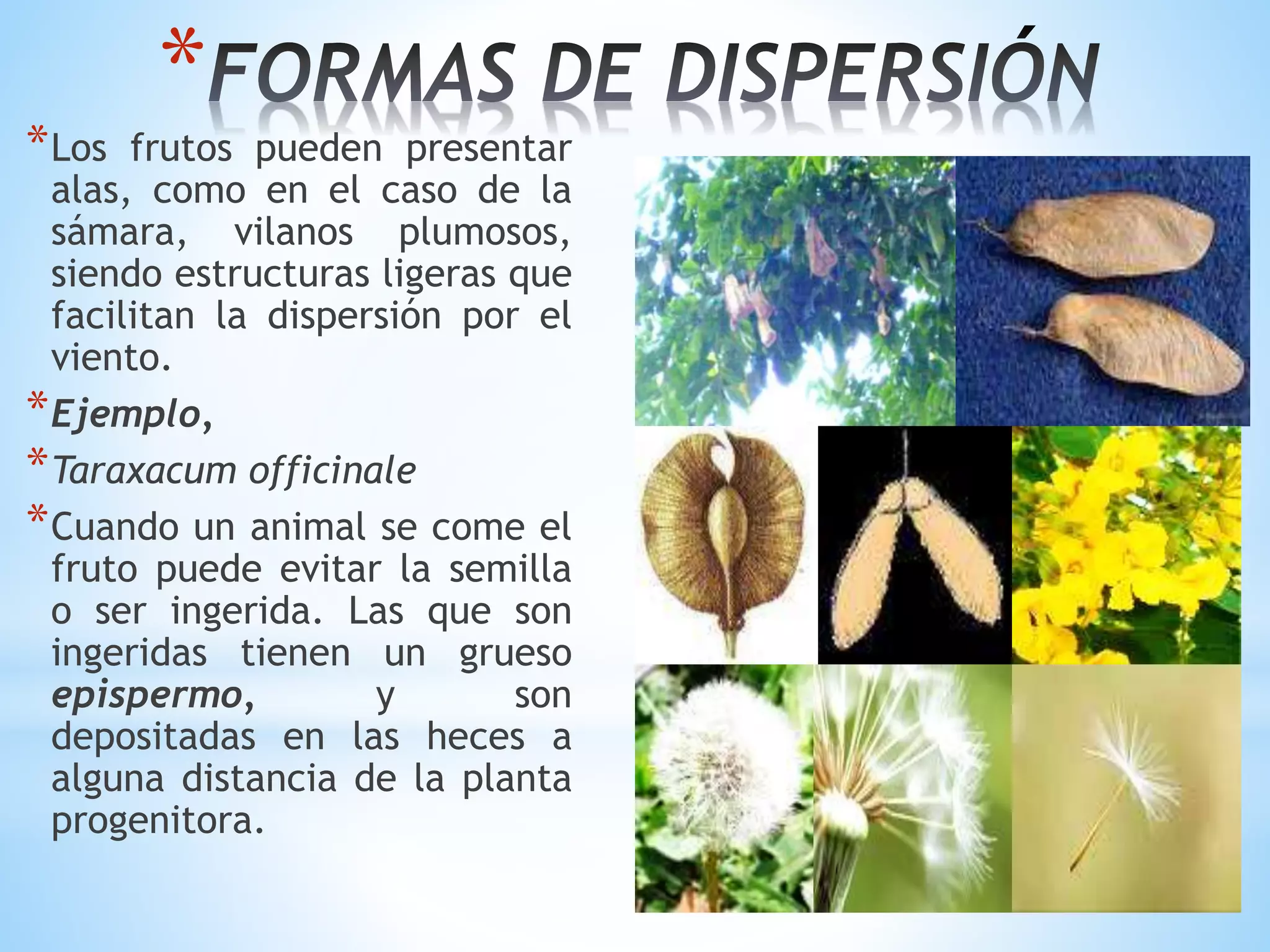 *FORMAS DE DISPERSIÓN

*Los frutos pueden presentar alas, como en el caso de la sámara, vilanos plumosos, siendo estructuras ligeras que facilitan la dispersión por el viento.

*Ejemplo,

*Taraxacum officinale

*Cuando un animal se come el fruto puede evitar la semilla o ser ingerida. Las que son ingeridas tienen un grueso epispermo, y son depositadas en las heces a alguna distancia de la planta progenitora.